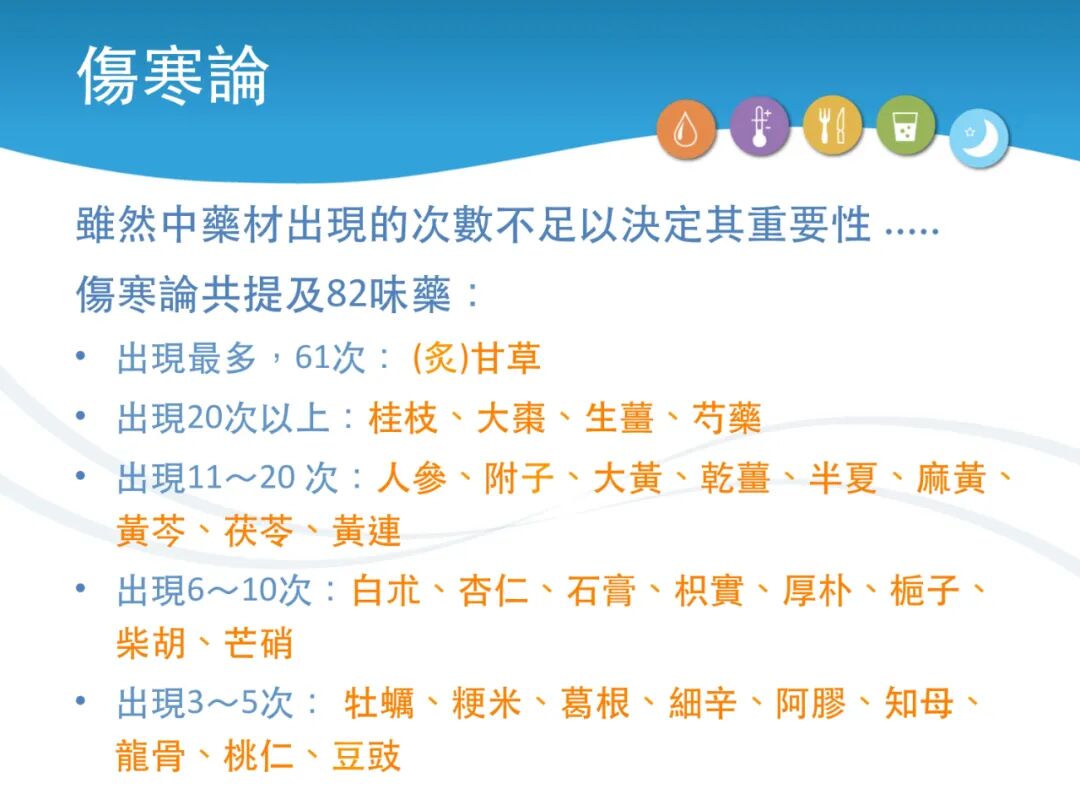 傷寒論

雖然中藥材出現的次數不足以決定其重要性 .....

傷寒論共提及82味藥：

• 出現最多，61次： (炙)甘草
• 出現20次以上：桂枝、大棗、生薑、芍藥
• 出現11～20 次：人參、附子、大黃、乾薑、半夏、麻黃、黃芩、茯苓、黃連
• 出現6～10次：白朮、杏仁、石膏、枳實、厚朴、梔子、柴胡、芒硝
• 出現3～5次： 牡蠣、粳米、葛根、細辛、阿膠、知母、龍骨、桃仁、豆豉